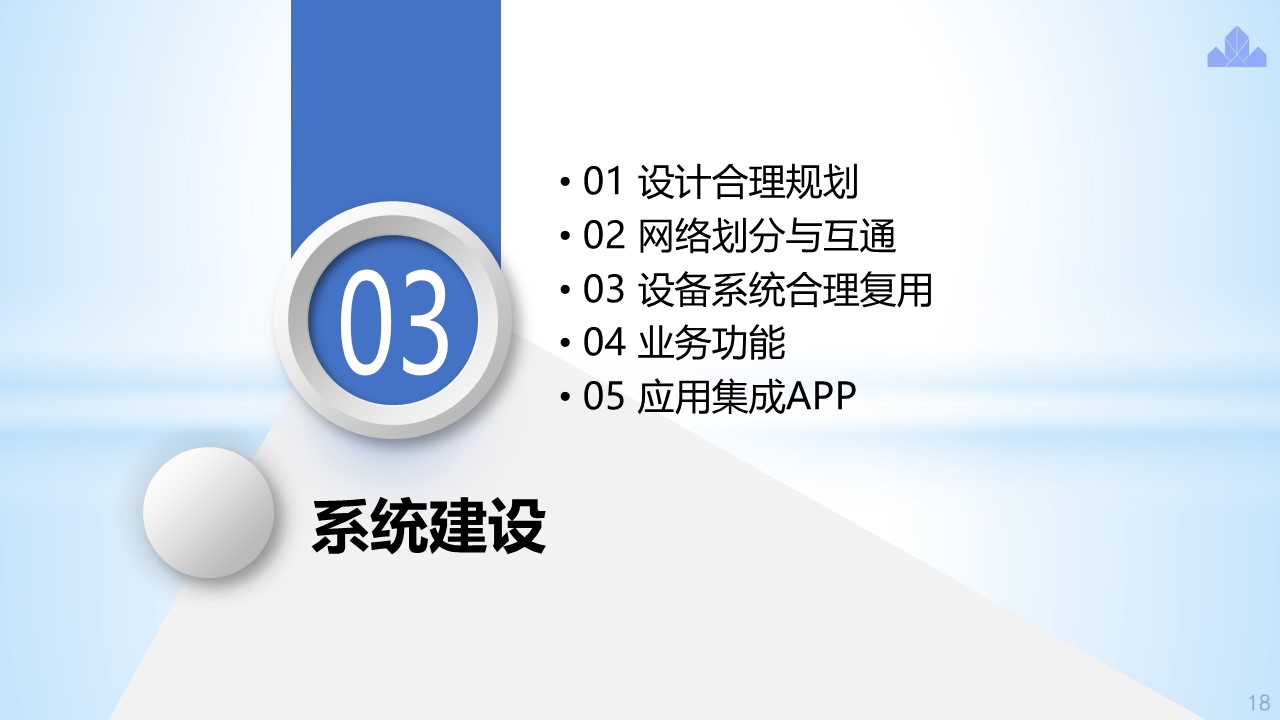 03

• 01 设计合理规划
• 02 网络划分与互通
• 03 设备系统合理复用
• 04 业务功能
• 05 应用集成APP

系统建设

18